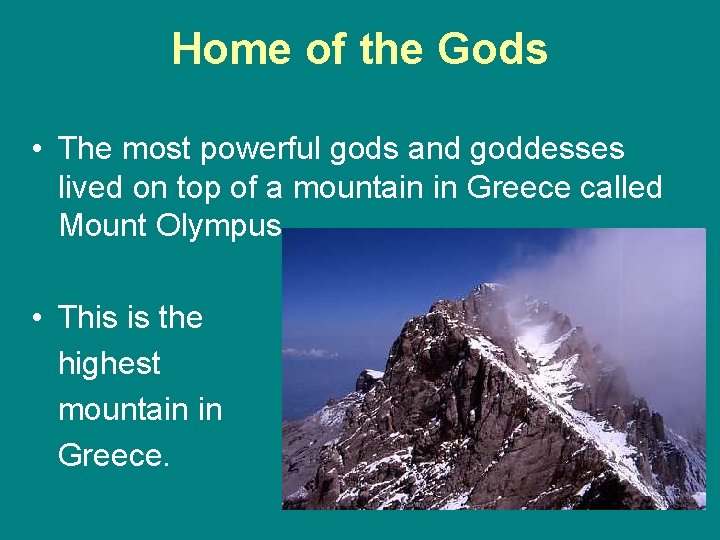 Home of the Gods

• The most powerful gods and goddesses lived on top of a mountain in Greece called Mount Olympus

• This is the highest mountain in Greece.